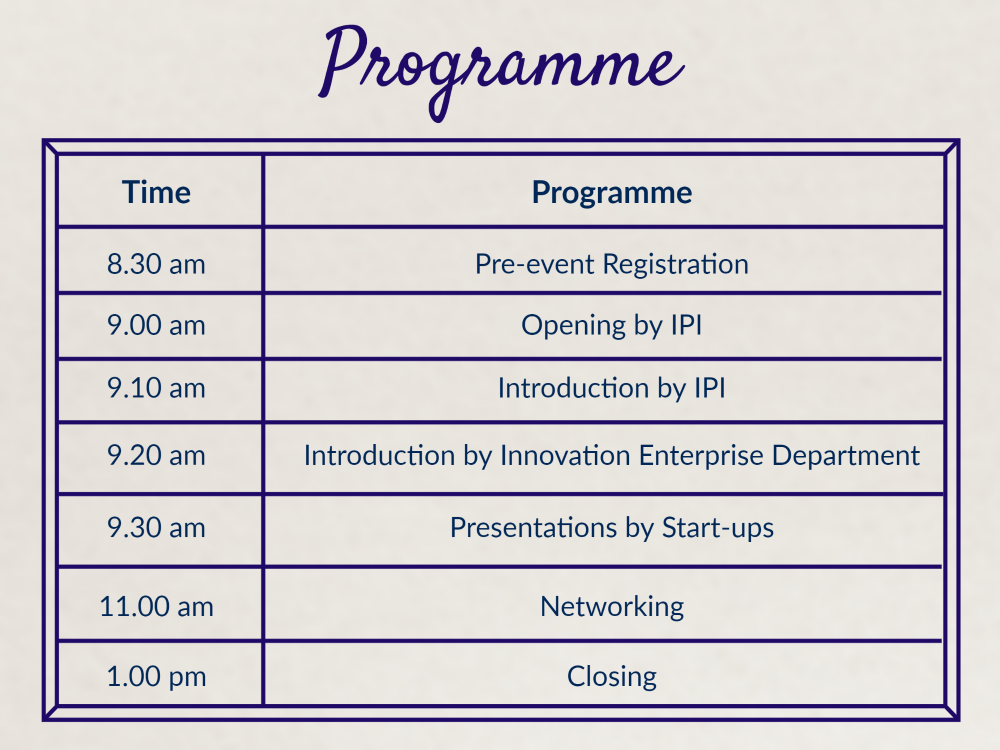 Programme

| Time | Programme |
|---|---|
| 8.30 am | Pre-event Registration |
| 9.00 am | Opening by IPI |
| 9.10 am | Introduction by IPI |
| 9.20 am | Introduction by Innovation Enterprise Department |
| 9.30 am | Presentations by Start-ups |
| 11.00 am | Networking |
| 1.00 pm | Closing |